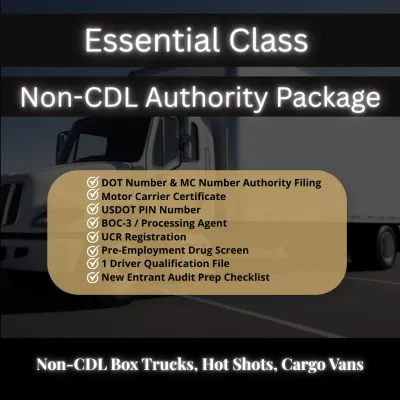 Essential Class

Non-CDL Authority Package

DOT Number & MC Number Authority Filing
Motor Carrier Certificate
USDOT PIN Number
BOC-3 / Processing Agent
UCR Registration
Pre-Employment Drug Screen
1 Driver Qualification File
New Entrant Audit Prep Checklist

Non-CDL Box Trucks, Hot Shots, Cargo Vans